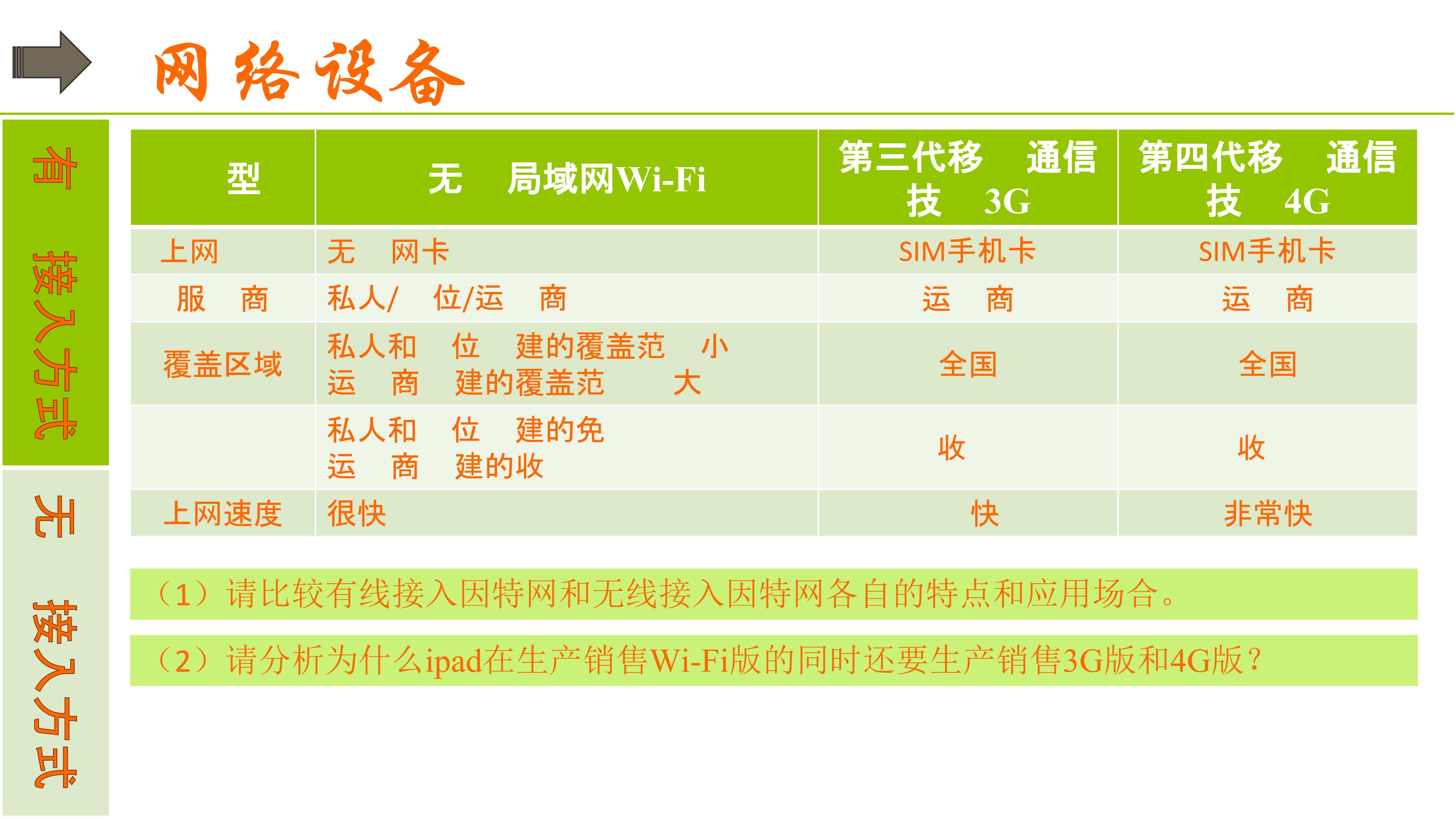 网络设备

有 接入方式

无 接入方式

| 型 | 无 局域网Wi-Fi | 第三代移 通信技 3G | 第四代移 通信技 4G |
|---|---|---|---|
| 上网 | 无 网卡 | SIM手机卡 | SIM手机卡 |
| 服 商 | 私人/ 位/运 商 | 运 商 | 运 商 |
| 覆盖区域 | 私人和 位 建的覆盖范 小 运 商 建的覆盖范 大 | 全国 | 全国 |
| | 私人和 位 建的免 运 商 建的收 | 收 | 收 |
| 上网速度 | 很快 | 快 | 非常快 |

（1）请比较有线接入因特网和无线接入因特网各自的特点和应用场合。

（2）请分析为什么ipad在生产销售Wi-Fi版的同时还要生产销售3G版和4G版？